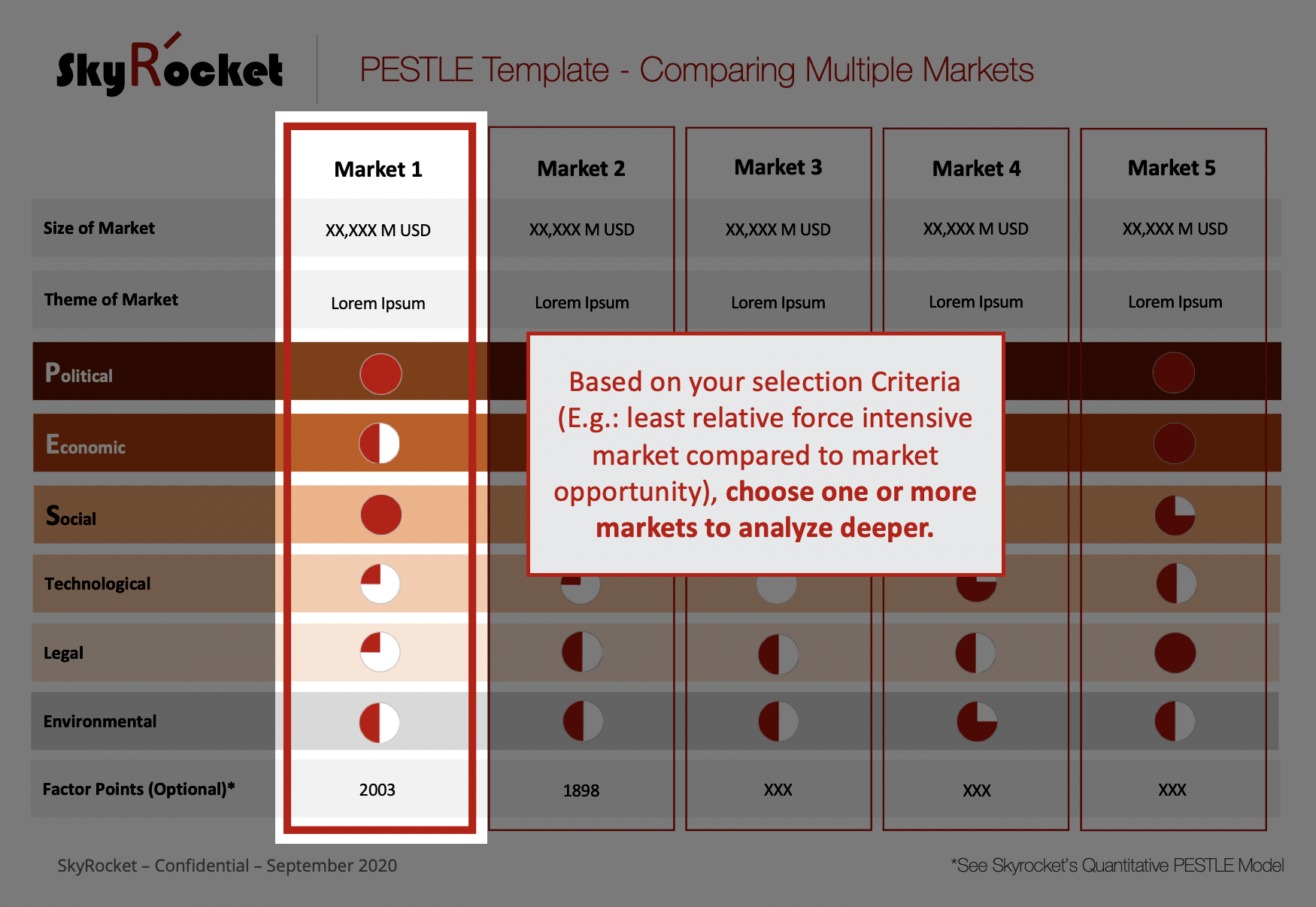 SkyRocket

PESTLE Template - Comparing Multiple Markets

| | Market 1 | Market 2 | Market 3 | Market 4 | Market 5 |
|---|---|---|---|---|---|
| Size of Market | XX,XXX M USD | XX,XXX M USD | XX,XXX M USD | XX,XXX M USD | XX,XXX M USD |
| Theme of Market | Lorem Ipsum | Lorem Ipsum | Lorem Ipsum | Lorem Ipsum | Lorem Ipsum |
| Political | | | | | |
| Economic | | | | | |
| Social | | | | | |
| Technological | | | | | |
| Legal | | | | | |
| Environmental | | | | | |
| Factor Points (Optional)* | 2003 | 1898 | XXX | XXX | XXX |

Based on your selection Criteria (E.g.: least relative force intensive market compared to market opportunity), choose one or more markets to analyze deeper.

SkyRocket – Confidential – September 2020

*See Skyrocket's Quantitative PESTLE Model